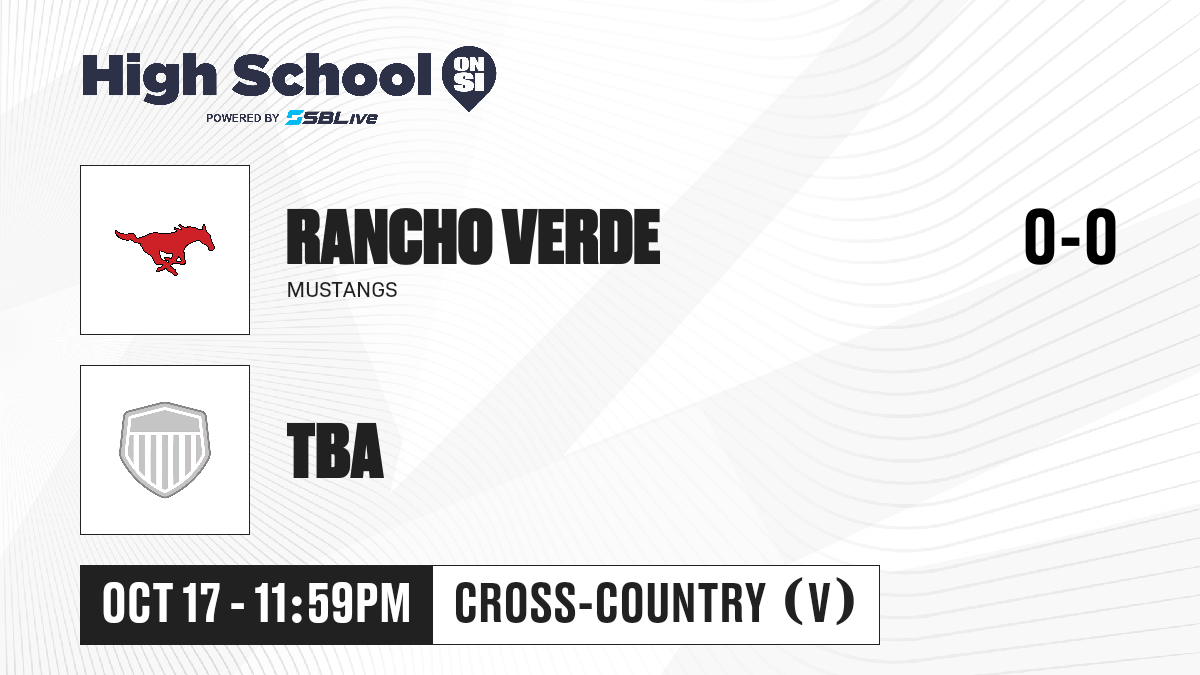 High School ON SI
POWERED BY SBLive

RANCHO VERDE
MUSTANGS

0-0

TBA

OCT 17 - 11:59PM

CROSS-COUNTRY (V)